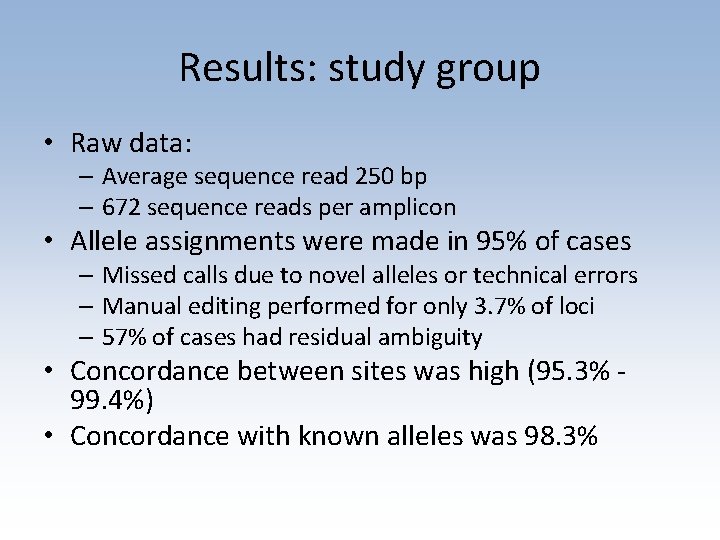 Results: study group

• Raw data:
  – Average sequence read 250 bp
  – 672 sequence reads per amplicon
• Allele assignments were made in 95% of cases
  – Missed calls due to novel alleles or technical errors
  – Manual editing performed for only 3.7% of loci
  – 57% of cases had residual ambiguity
• Concordance between sites was high (95.3% - 99.4%)
• Concordance with known alleles was 98.3%